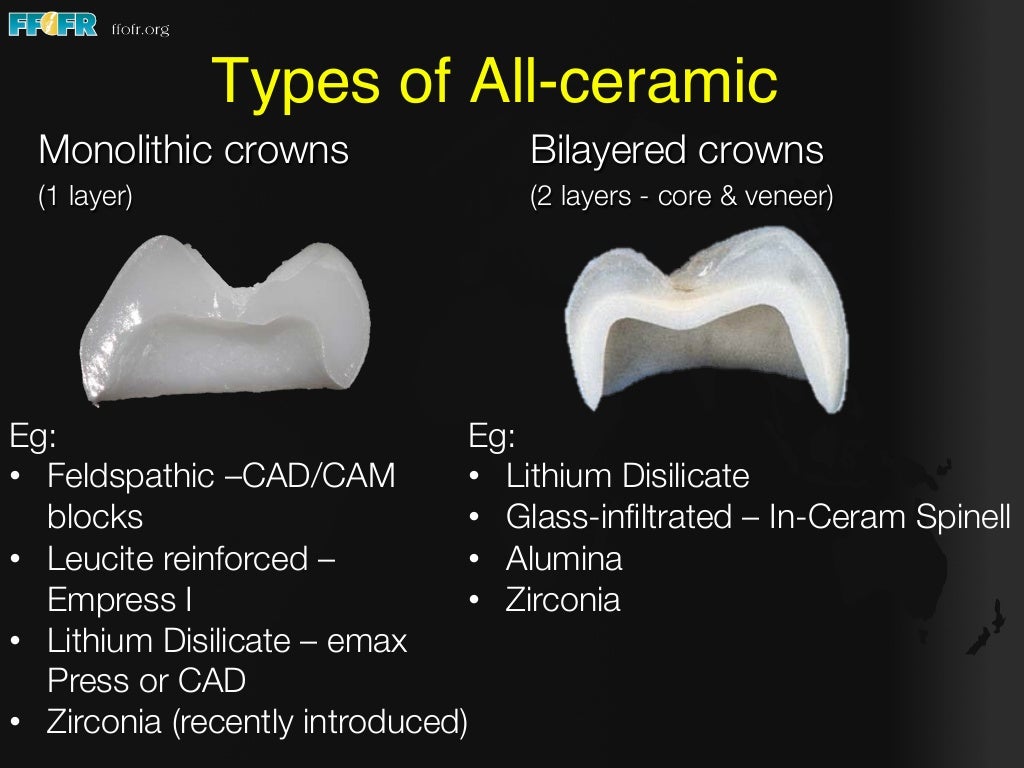 FFOFR ffofr.org

Types of All-ceramic

Monolithic crowns
(1 layer)

Eg:
• Feldspathic –CAD/CAM blocks
• Leucite reinforced – Empress I
• Lithium Disilicate – emax Press or CAD
• Zirconia (recently introduced)

Bilayered crowns
(2 layers - core & veneer)

Eg:
• Lithium Disilicate
• Glass-infiltrated – In-Ceram Spinell
• Alumina
• Zirconia